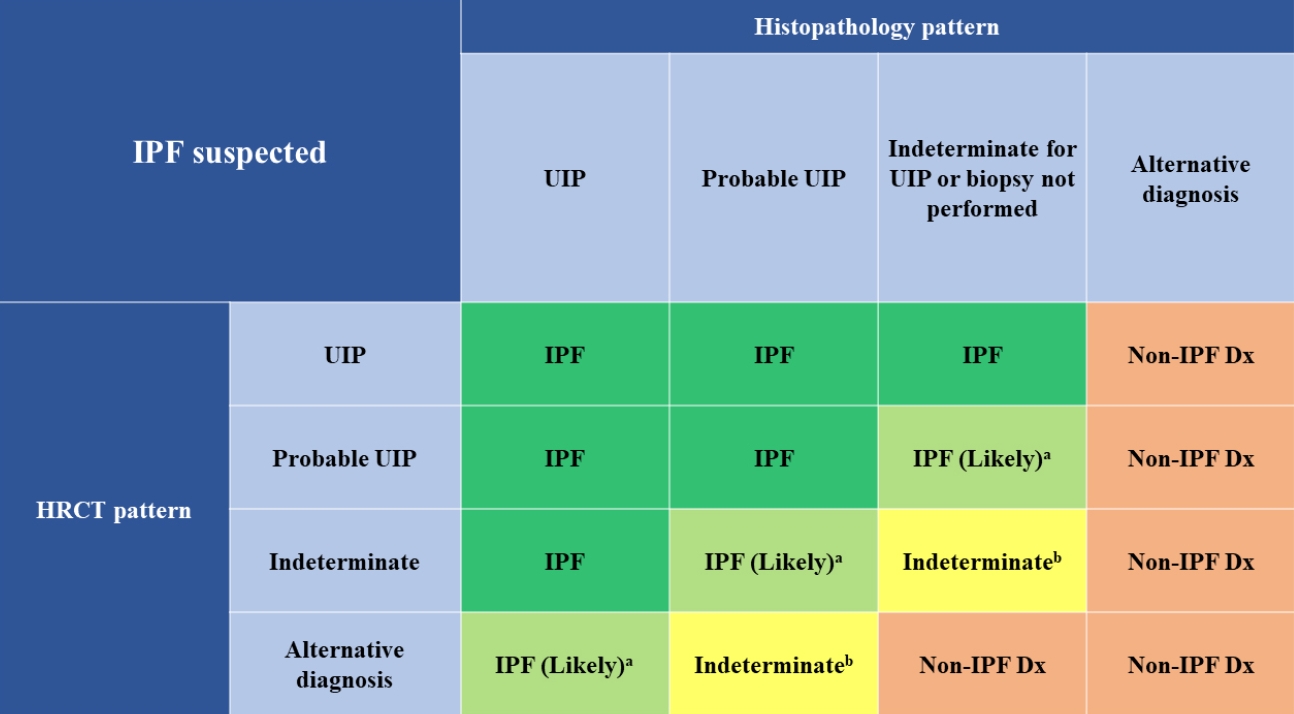 | IPF suspected | | Histopathology pattern | | | |
|---|---|---|---|---|---|
| | | UIP | Probable UIP | Indeterminate for UIP or biopsy not performed | Alternative diagnosis |
| HRCT pattern | UIP | IPF | IPF | IPF | Non-IPF Dx |
| | Probable UIP | IPF | IPF | IPF (Likely)$^a$ | Non-IPF Dx |
| | Indeterminate | IPF | IPF (Likely)$^a$ | Indeterminate$^b$ | Non-IPF Dx |
| | Alternative diagnosis | IPF (Likely)$^a$ | Indeterminate$^b$ | Non-IPF Dx | Non-IPF Dx |